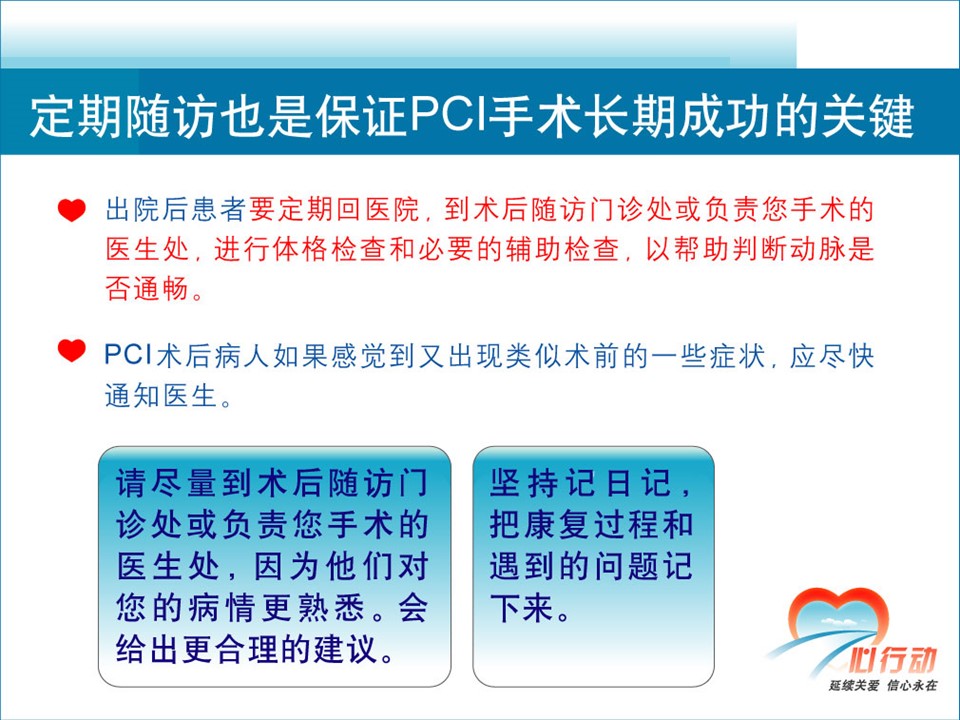 定期随访也是保证PCI手术长期成功的关键

出院后患者要定期回医院，到术后随访门诊处或负责您手术的医生处，进行体格检查和必要的辅助检查，以帮助判断动脉是否通畅。

PCI术后病人如果感觉到又出现类似术前的一些症状，应尽快通知医生。

请尽量到术后随访门诊处或负责您手术的医生处，因为他们对您的病情更熟悉。会给出更合理的建议。

坚持记日记，把康复过程和遇到的问题记下来。

心行动
延续关爱 信心永在